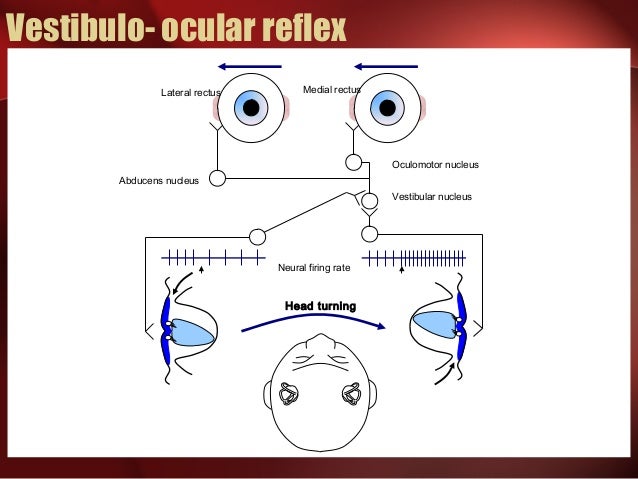 Vestibulo- ocular reflex

Lateral rectus

Medial rectus

Oculomotor nucleus

Abducens nucleus

Vestibular nucleus

Neural firing rate

Head turning